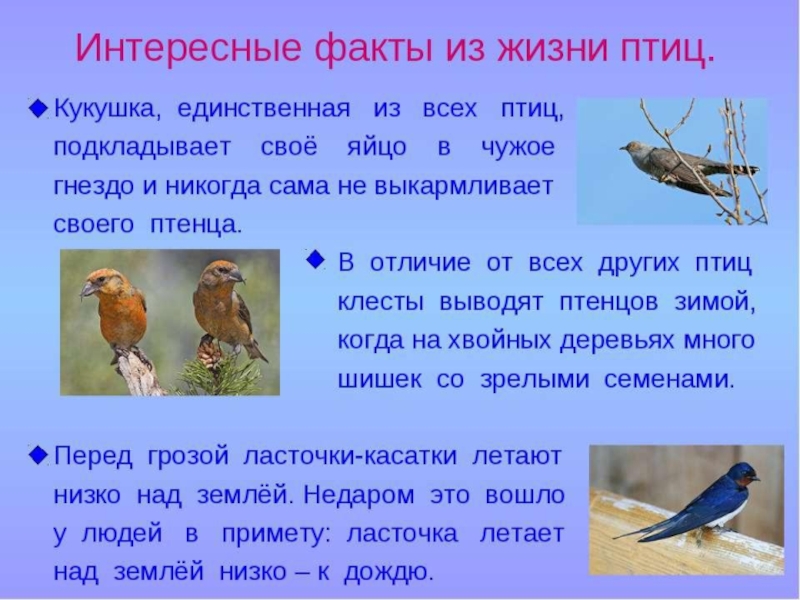 Интересные факты из жизни птиц.

Кукушка, единственная из всех птиц, подкладывает своё яйцо в чужое гнездо и никогда сама не выкармливает своего птенца.

В отличие от всех других птиц клесты выводят птенцов зимой, когда на хвойных деревьях много шишек со зрелыми семенами.

Перед грозой ласточки-касатки летают низко над землёй. Недаром это вошло у людей в примету: ласточка летает над землёй низко – к дождю.